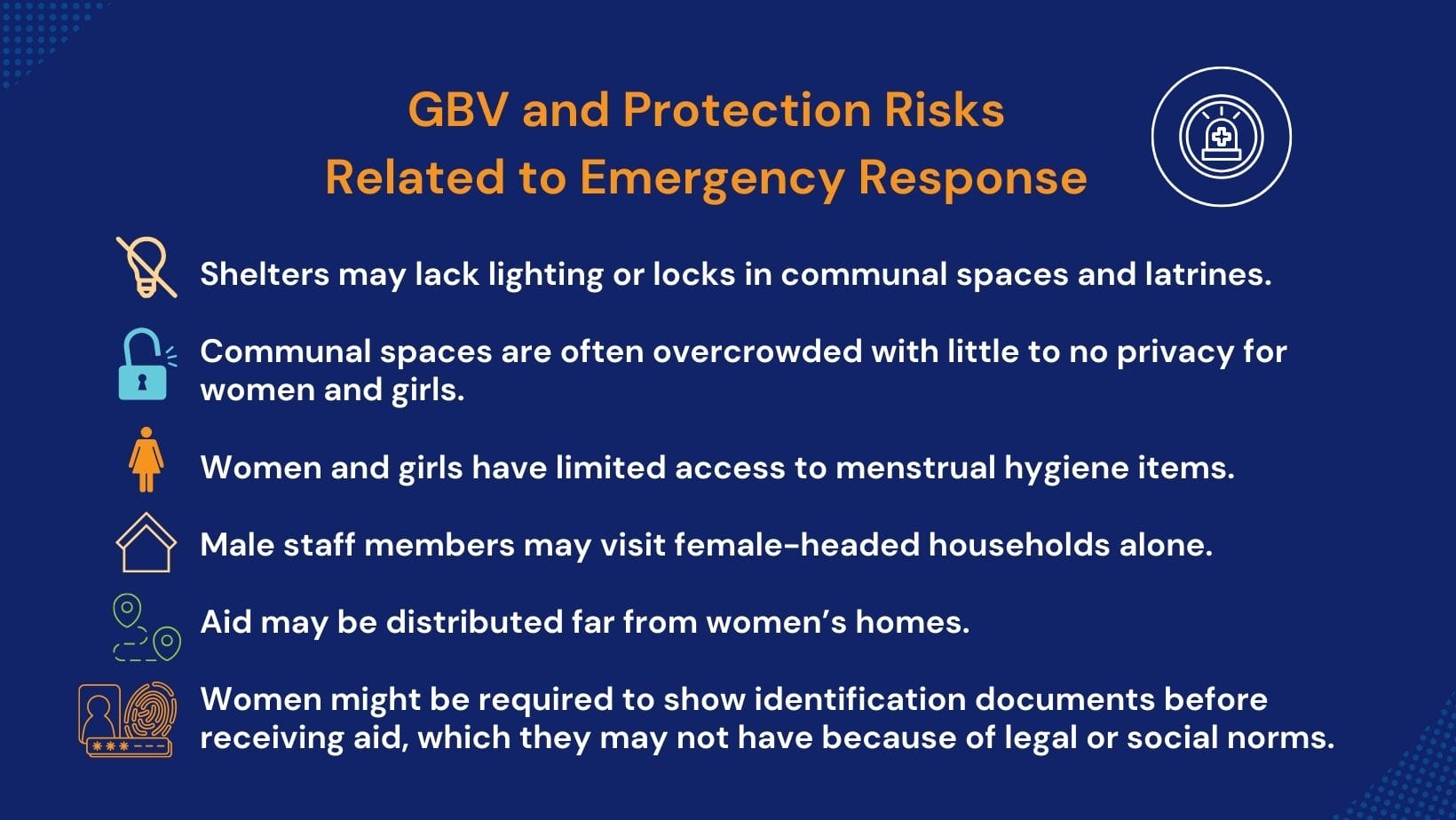 GBV and Protection Risks
Related to Emergency Response

Shelters may lack lighting or locks in communal spaces and latrines.

Communal spaces are often overcrowded with little to no privacy for women and girls.

Women and girls have limited access to menstrual hygiene items.

Male staff members may visit female-headed households alone.

Aid may be distributed far from women's homes.

Women might be required to show identification documents before receiving aid, which they may not have because of legal or social norms.